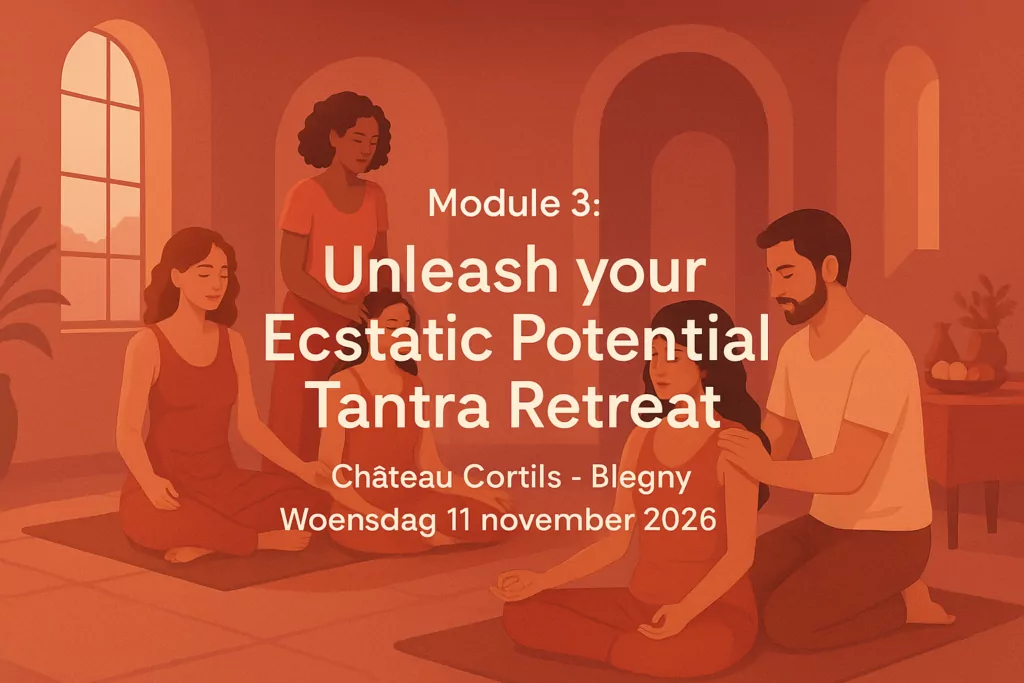 Module 3:

Unleash your Ecstatic Potential Tantra Retreat

Château Cortils - Blegny
Woensdag 11 november 2026